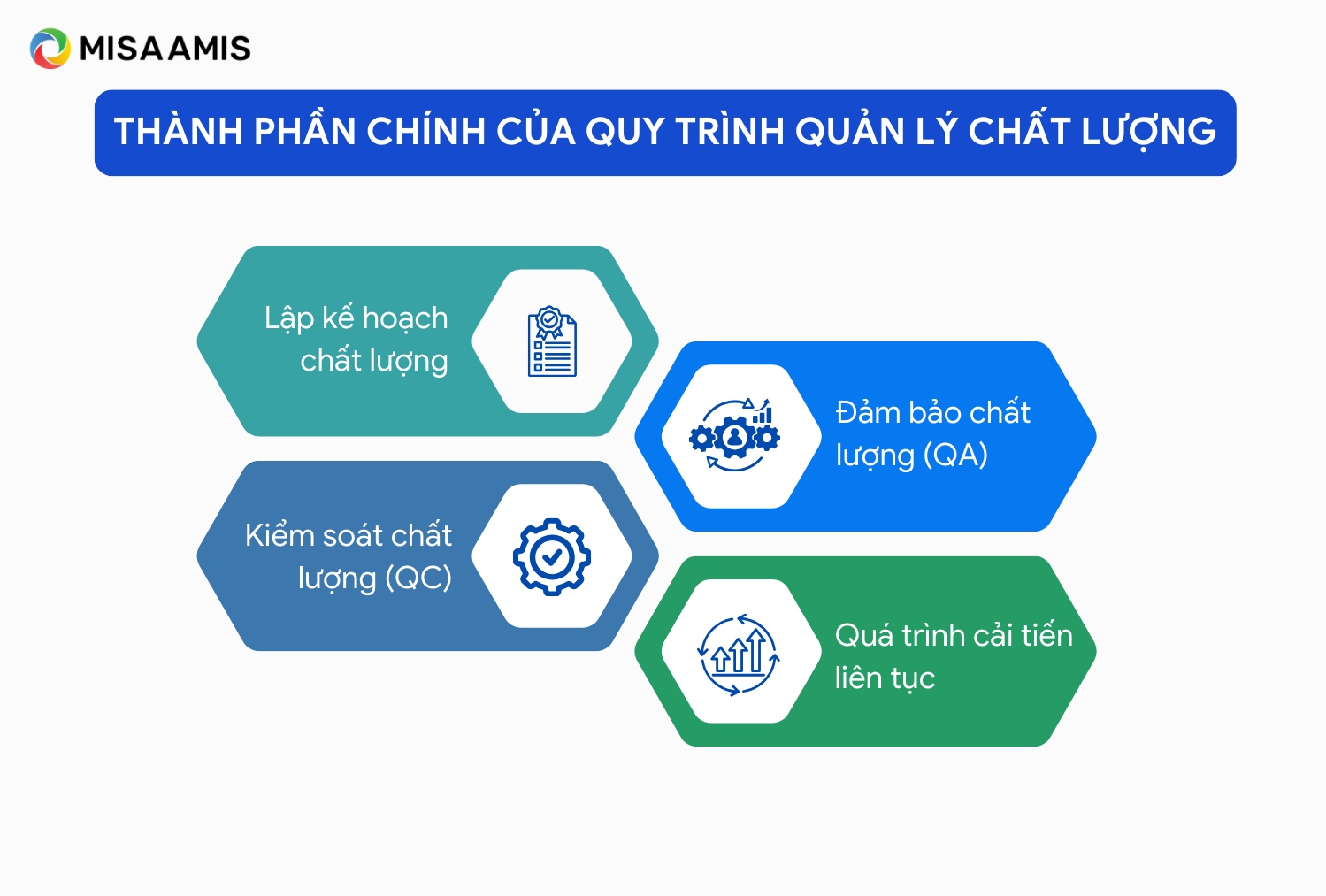 MISA AMIS

THÀNH PHẦN CHÍNH CỦA QUY TRÌNH QUẢN LÝ CHẤT LƯỢNG

Lập kế hoạch chất lượng

Đảm bảo chất lượng (QA)

Kiểm soát chất lượng (QC)

Quá trình cải tiến liên tục